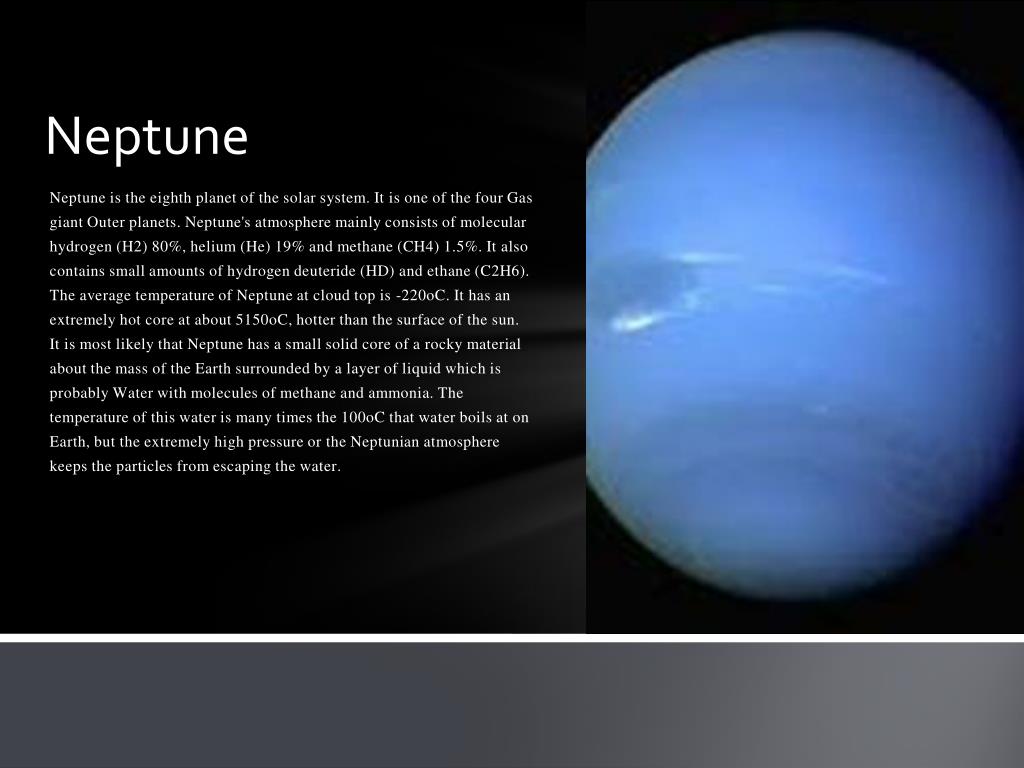 Neptune

Neptune is the eighth planet of the solar system. It is one of the four Gas giant Outer planets. Neptune's atmosphere mainly consists of molecular hydrogen (H2) 80%, helium (He) 19% and methane (CH4) 1.5%. It also contains small amounts of hydrogen deuteride (HD) and ethane (C2H6). The average temperature of Neptune at cloud top is -220oC. It has an extremely hot core at about 5150oC, hotter than the surface of the sun. It is most likely that Neptune has a small solid core of a rocky material about the mass of the Earth surrounded by a layer of liquid which is probably Water with molecules of methane and ammonia. The temperature of this water is many times the 100oC that water boils at on Earth, but the extremely high pressure or the Neptunian atmosphere keeps the particles from escaping the water.